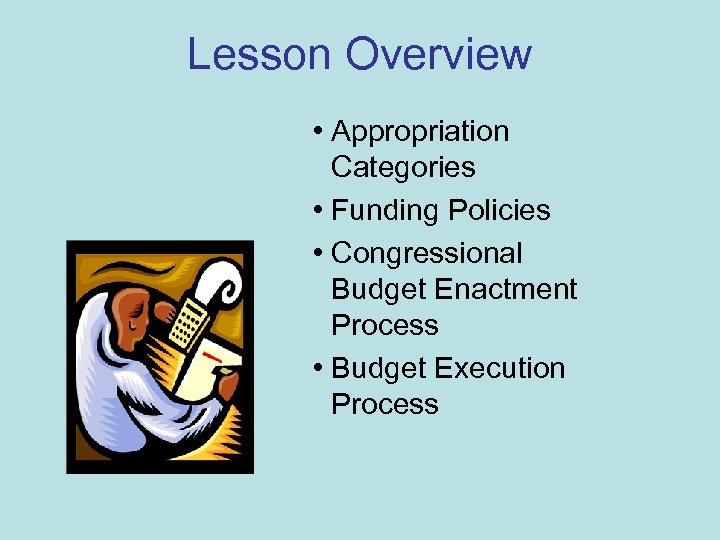 Lesson Overview

• Appropriation Categories
• Funding Policies
• Congressional Budget Enactment Process
• Budget Execution Process